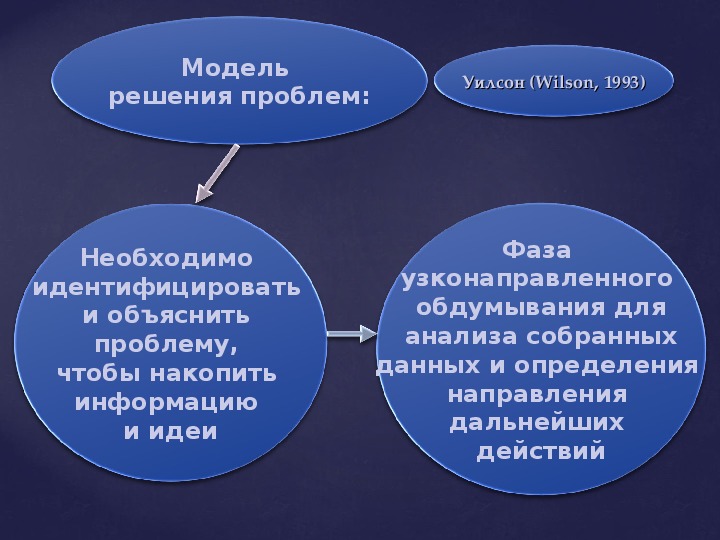 Модель
решения проблем:

Уилсон (Wilson, 1993)

Необходимо идентифицировать и объяснить проблему, чтобы накопить информацию и идеи

Фаза узконаправленного обдумывания для анализа собранных данных и определения направления дальнейших действий